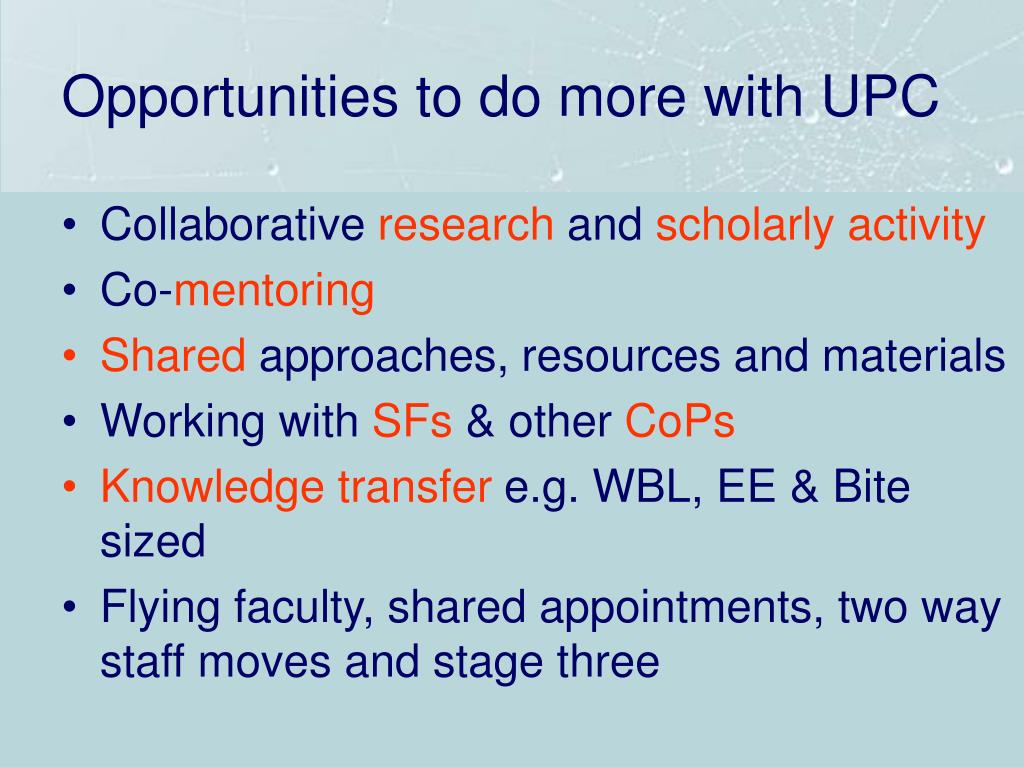 Opportunities to do more with UPC

• Collaborative research and scholarly activity
• Co-mentoring
• Shared approaches, resources and materials
• Working with SFs & other CoPs
• Knowledge transfer e.g. WBL, EE & Bite sized
• Flying faculty, shared appointments, two way staff moves and stage three